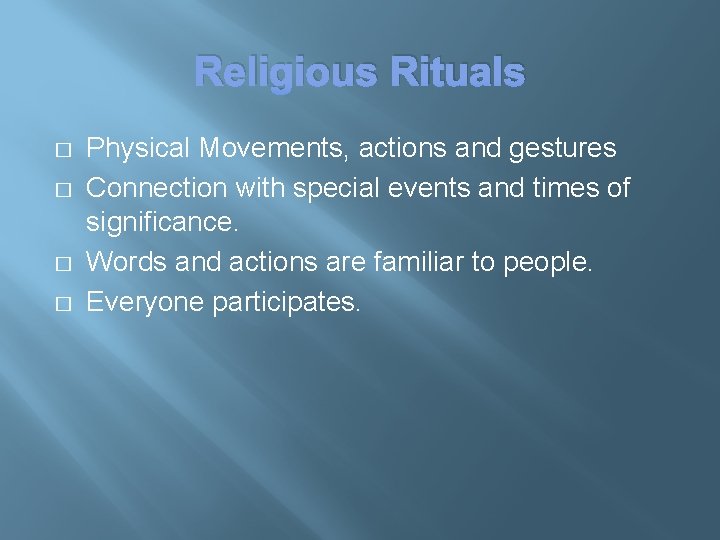 Religious Rituals

□ Physical Movements, actions and gestures
□ Connection with special events and times of significance.
□ Words and actions are familiar to people.
□ Everyone participates.